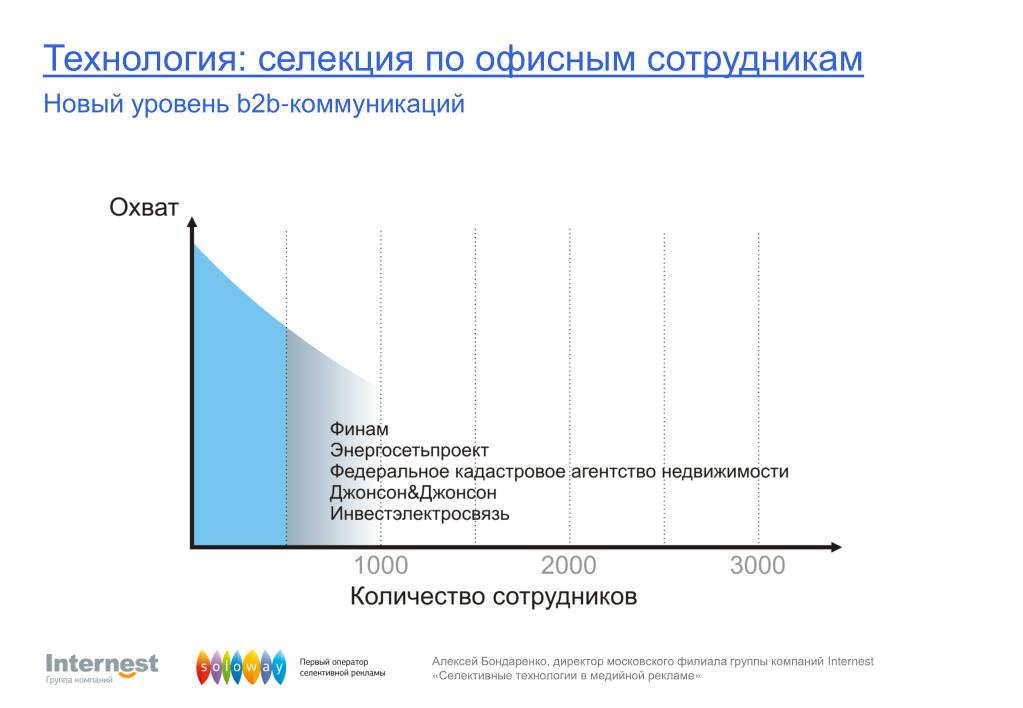 Технология: селекция по офисным сотрудникам
Новый уровень b2b-коммуникаций

Охват

Финам
Энергосетьпроект
Федеральное кадастровое агентство недвижимости
Джонсон&Джонсон
Инвестэлектросвязь

1000
2000
3000
Количество сотрудников

Internest
Группа компаний

soloway
Первый оператор селективной рекламы

Алексей Бондаренко, директор московского филиала группы компаний Internest
«Селективные технологии в медийной рекламе»